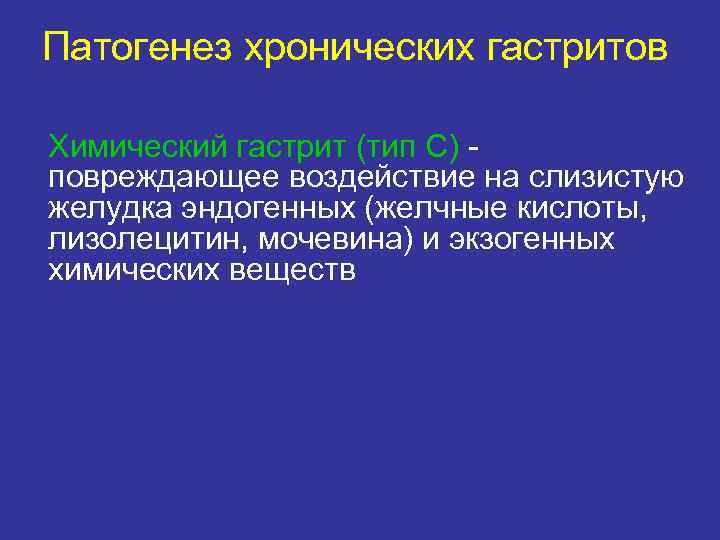 Патогенез хронических гастритов

Химический гастрит (тип С) - повреждающее воздействие на слизистую желудка эндогенных (желчные кислоты, лизолецитин, мочевина) и экзогенных химических веществ